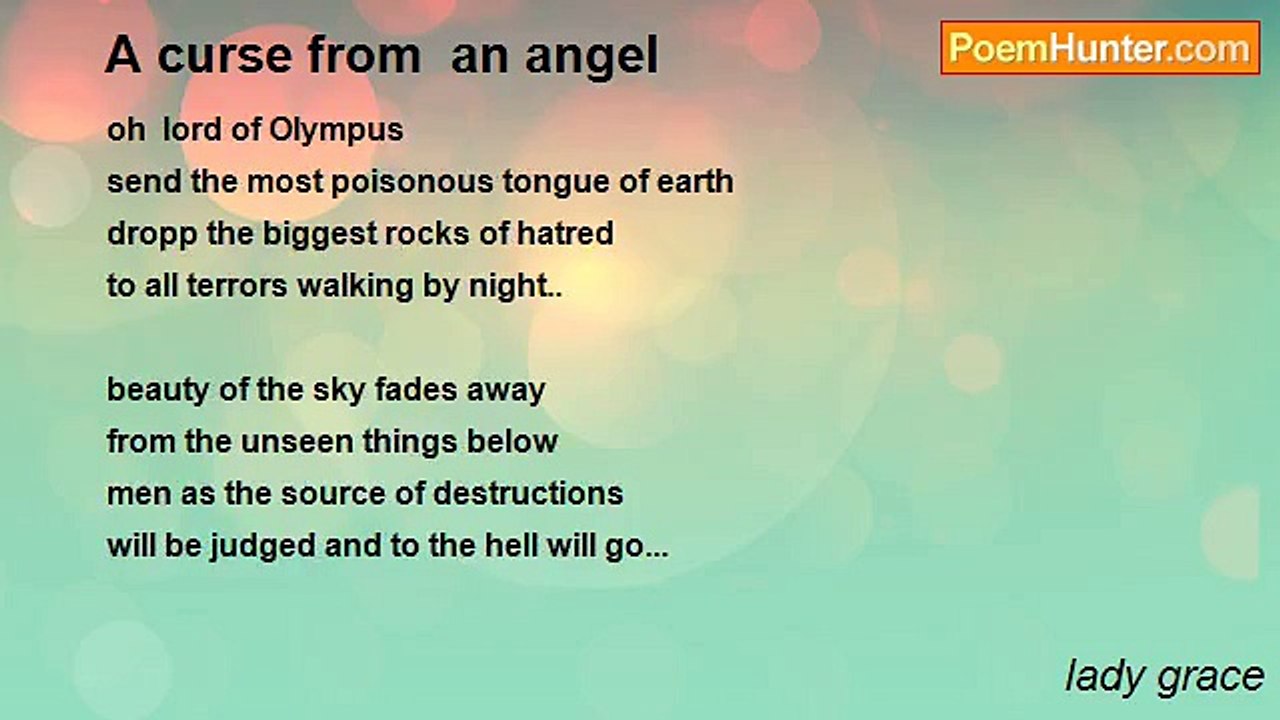 A curse from  an angel

PoemHunter.com

oh  lord of Olympus
send the most poisonous tongue of earth
dropp the biggest rocks of hatred
to all terrors walking by night..

beauty of the sky fades away
from the unseen things below
men as the source of destructions
will be judged and to the hell will go...

lady grace